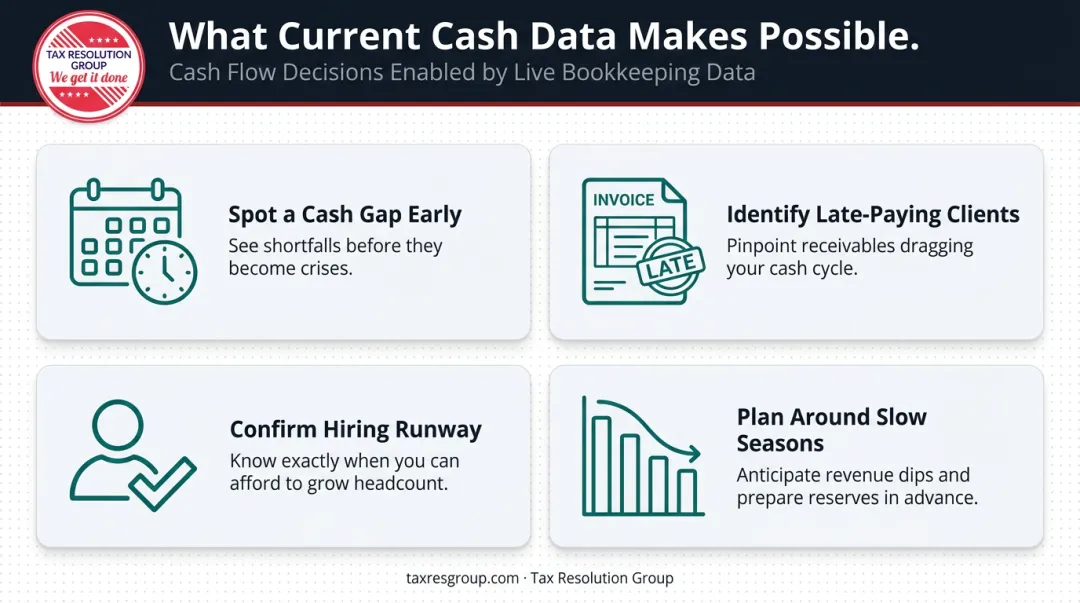 TAX RESOLUTION GROUP
We get it done

What Current Cash Data Makes Possible.
Cash Flow Decisions Enabled by Live Bookkeeping Data

Spot a Cash Gap Early
See shortfalls before they become crises.

INVOICE
LATE

Identify Late-Paying Clients
Pinpoint receivables dragging your cash cycle.

Confirm Hiring Runway
Know exactly when you can afford to grow headcount.

Plan Around Slow Seasons
Anticipate revenue dips and prepare reserves in advance.

taxresgroup.com · Tax Resolution Group